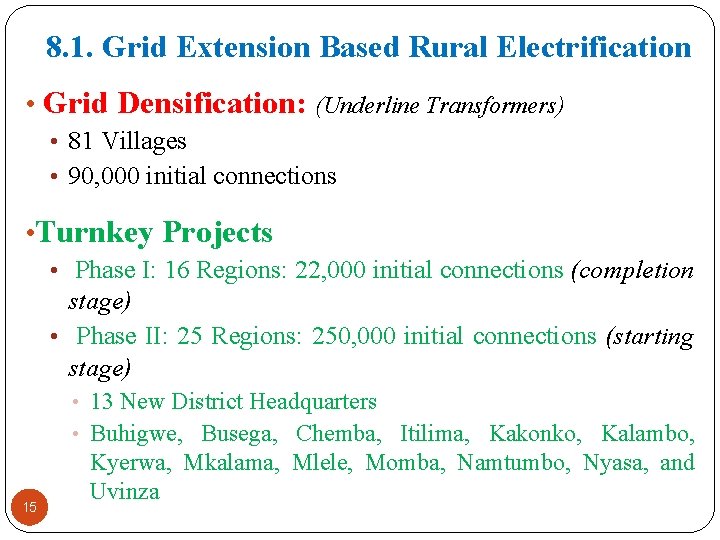 8.1. Grid Extension Based Rural Electrification

• Grid Densification: (Underline Transformers)

• 81 Villages

• 90,000 initial connections

•Turnkey Projects

• Phase I: 16 Regions: 22,000 initial connections (completion stage)

• Phase II: 25 Regions: 250,000 initial connections (starting stage)

• 13 New District Headquarters

• Buhigwe, Busega, Chemba, Itilima, Kakonko, Kalambo, Kyerwa, Mkalama, Mlele, Momba, Namtumbo, Nyasa, and Uvinza

15